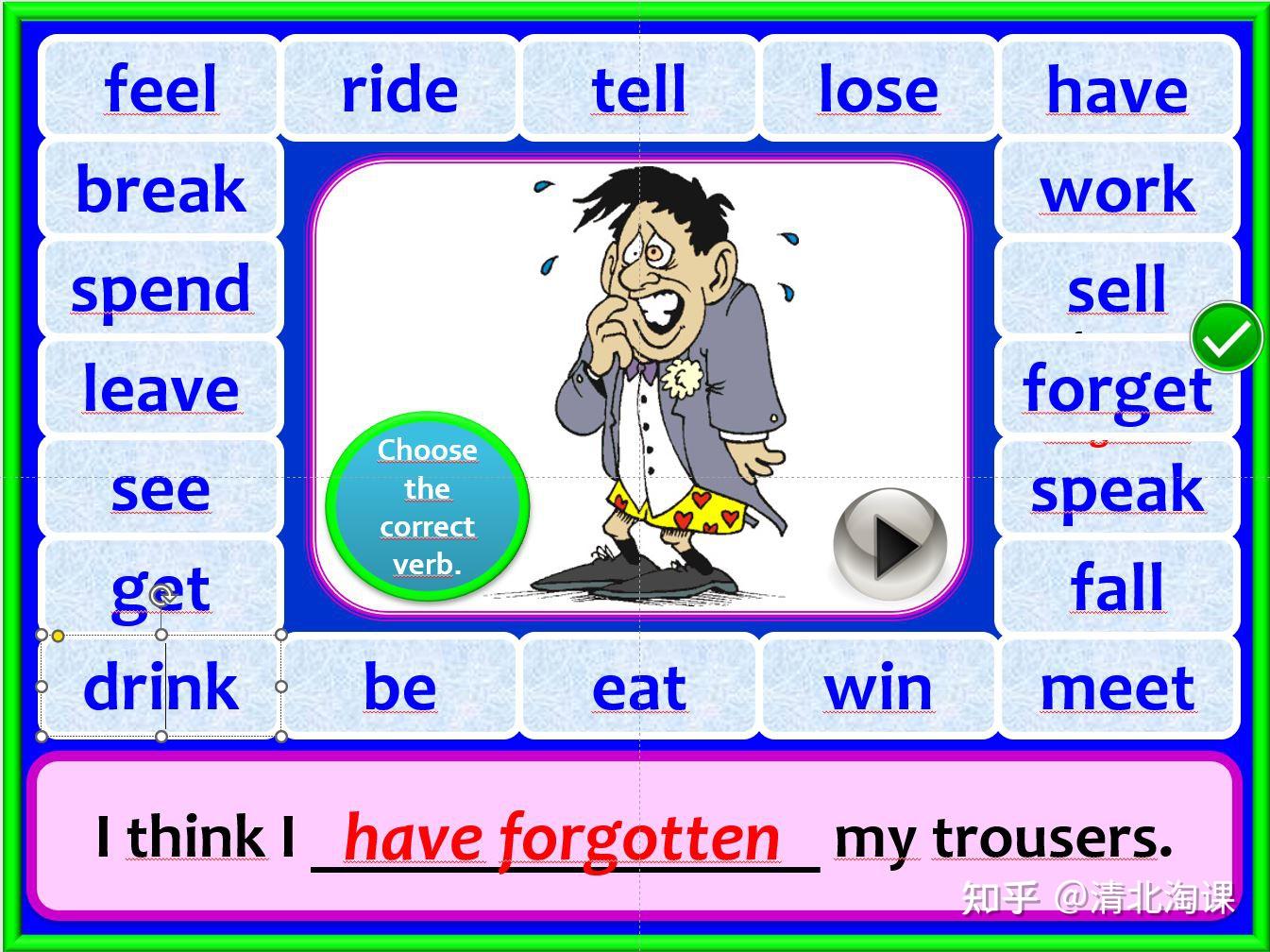 feel ride tell lose have

break work

spend sell

leave forget

see speak

get fall

drink be eat win meet

Choose the correct verb.

I think I have forgotten my trousers.

知乎 @清北淘课